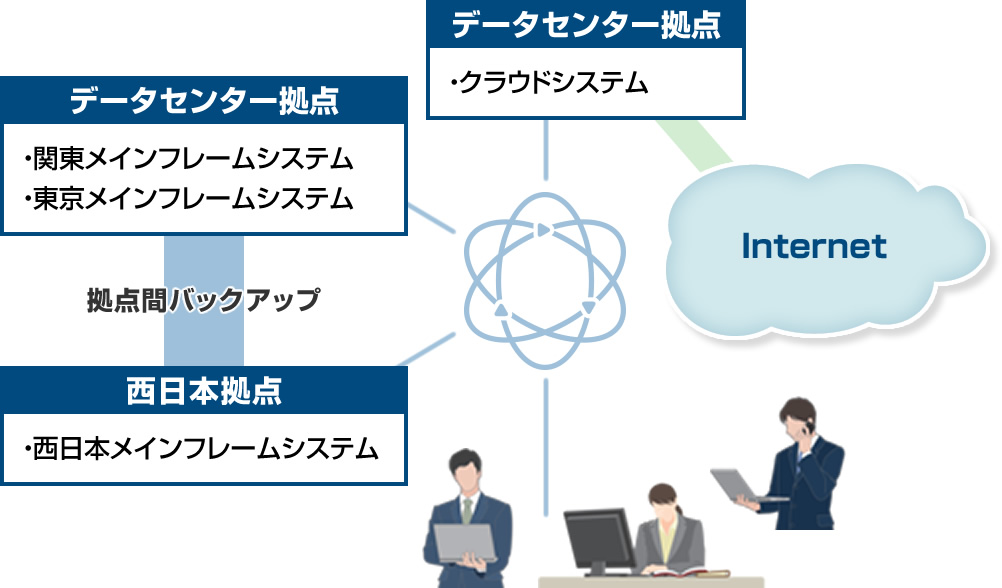 データセンター拠点
・クラウドシステム

データセンター拠点
・関東メインフレームシステム
・東京メインフレームシステム

拠点間バックアップ

西日本拠点
・西日本メインフレームシステム

Internet